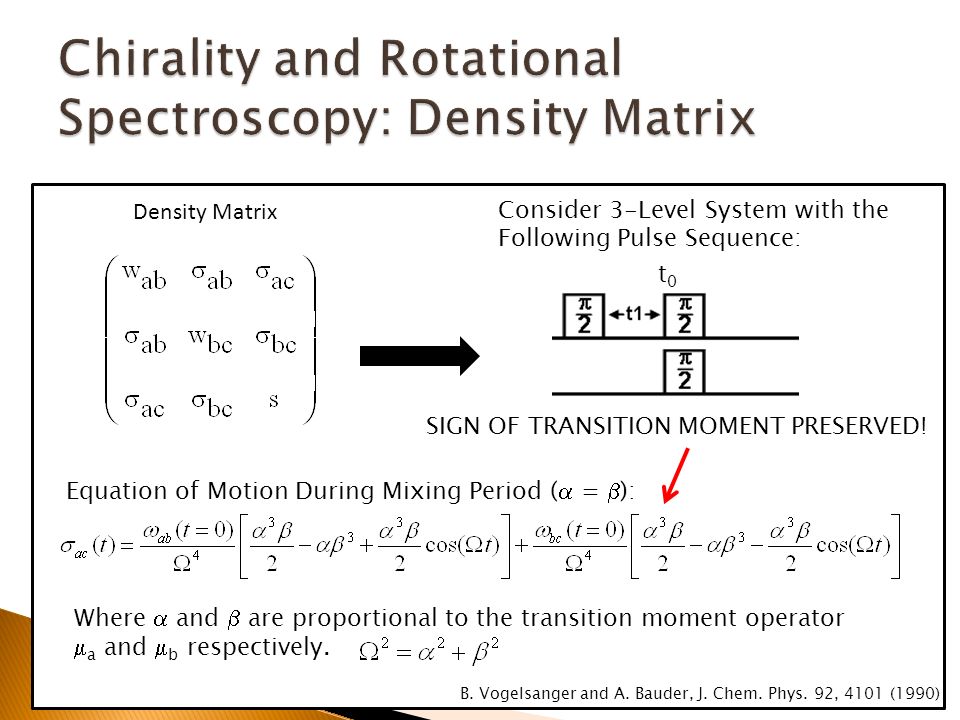 Chirality and Rotational Spectroscopy: Density Matrix

Density Matrix

$\begin{pmatrix} w_{ab} & \sigma_{ab} & \sigma_{ac} \\ \sigma_{ab} & w_{bc} & \sigma_{bc} \\ \sigma_{ac} & \sigma_{bc} & s \end{pmatrix}$

Consider 3-Level System with the Following Pulse Sequence:

$t_0$

$\frac{\pi}{2}$ t1 $\frac{\pi}{2}$

$\frac{\pi}{2}$

SIGN OF TRANSITION MOMENT PRESERVED!

Equation of Motion During Mixing Period ($\alpha = \beta$):

$\sigma_{ac}(t) = \frac{\omega_{ab}(t=0)}{\Omega^4}\left[\frac{\alpha^3\beta}{2} - \alpha\beta^3 + \frac{\alpha^3\beta}{2}\cos(\Omega t)\right] + \frac{\omega_{bc}(t=0)}{\Omega^4}\left[\frac{\alpha^3\beta}{2} - \alpha\beta^3 - \frac{\alpha^3\beta}{2}\cos(\Omega t)\right]$

Where $\alpha$ and $\beta$ are proportional to the transition moment operator $\mu_a$ and $\mu_b$ respectively. $\Omega^2 = \alpha^2 + \beta^2$

B. Vogelsanger and A. Bauder, J. Chem. Phys. 92, 4101 (1990)